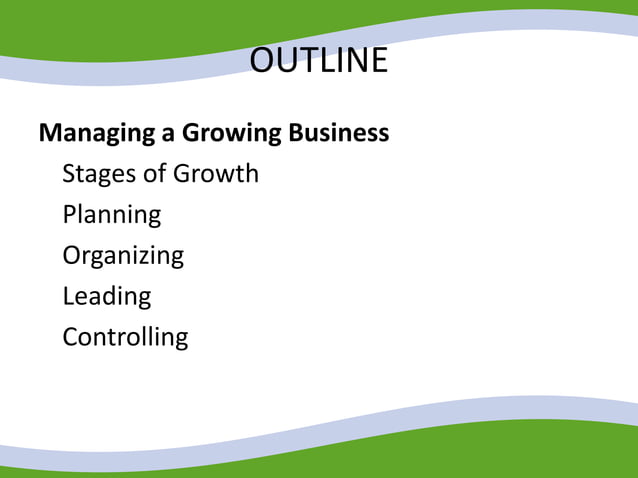 OUTLINE

Managing a Growing Business

Stages of Growth

Planning

Organizing

Leading

Controlling